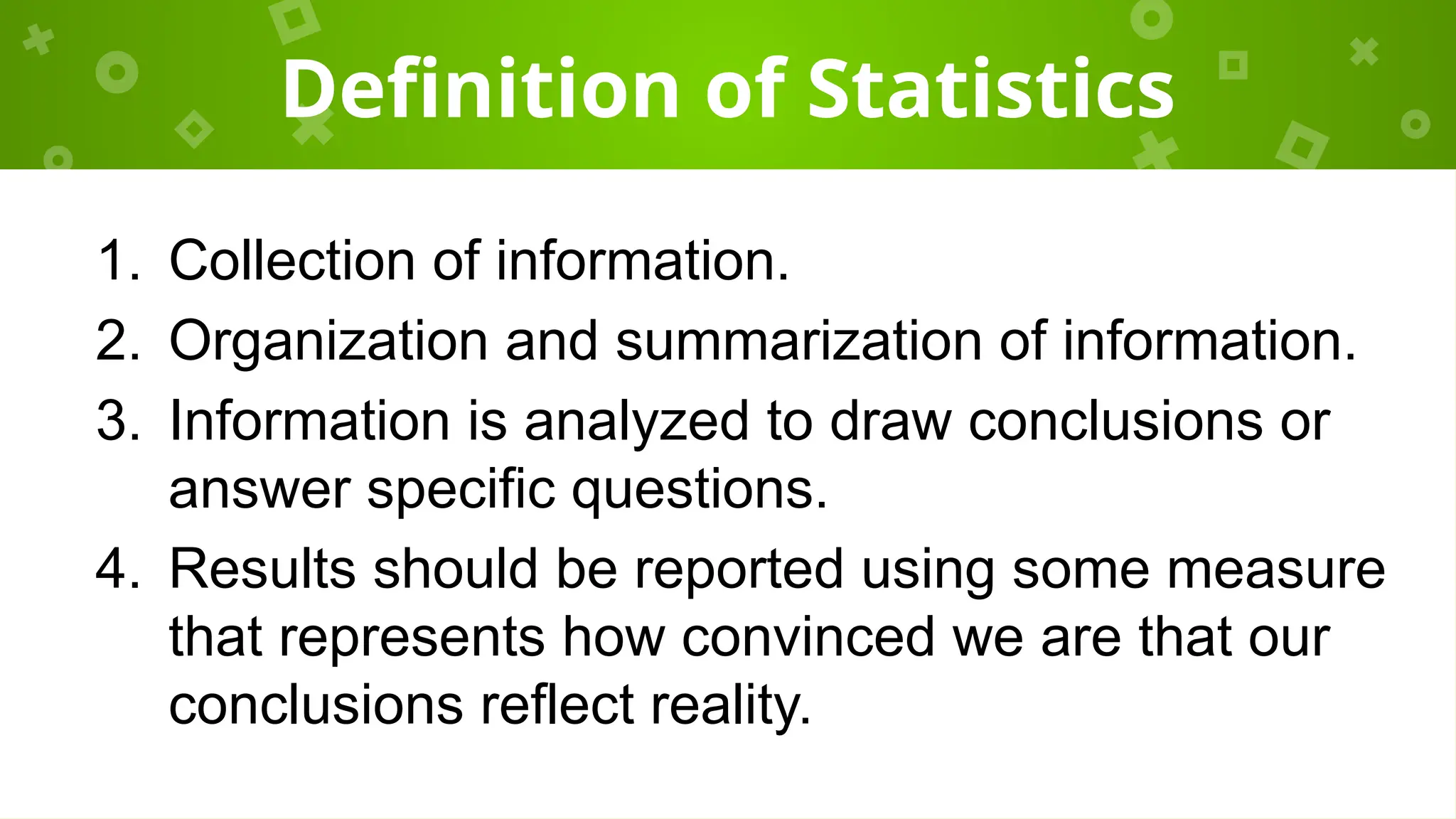 Definition of Statistics

1. Collection of information.
2. Organization and summarization of information.
3. Information is analyzed to draw conclusions or answer specific questions.
4. Results should be reported using some measure that represents how convinced we are that our conclusions reflect reality.